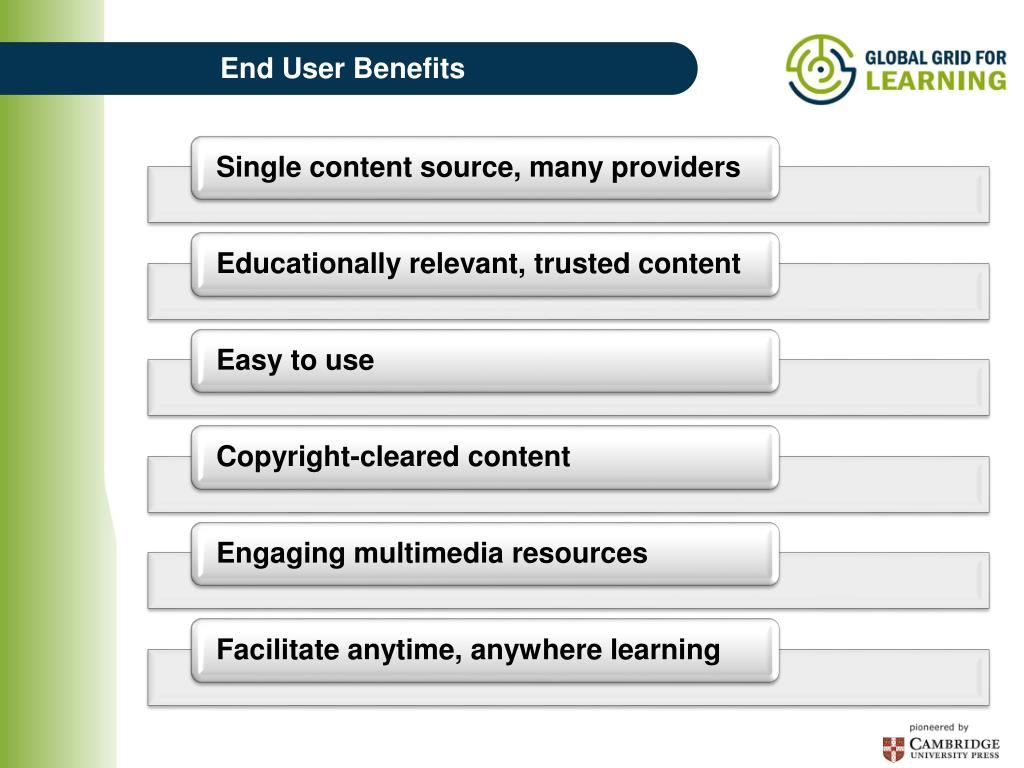 End User Benefits

GLOBAL GRID FOR LEARNING

Single content source, many providers

Educationally relevant, trusted content

Easy to use

Copyright-cleared content

Engaging multimedia resources

Facilitate anytime, anywhere learning

pioneered by
CAMBRIDGE
UNIVERSITY PRESS